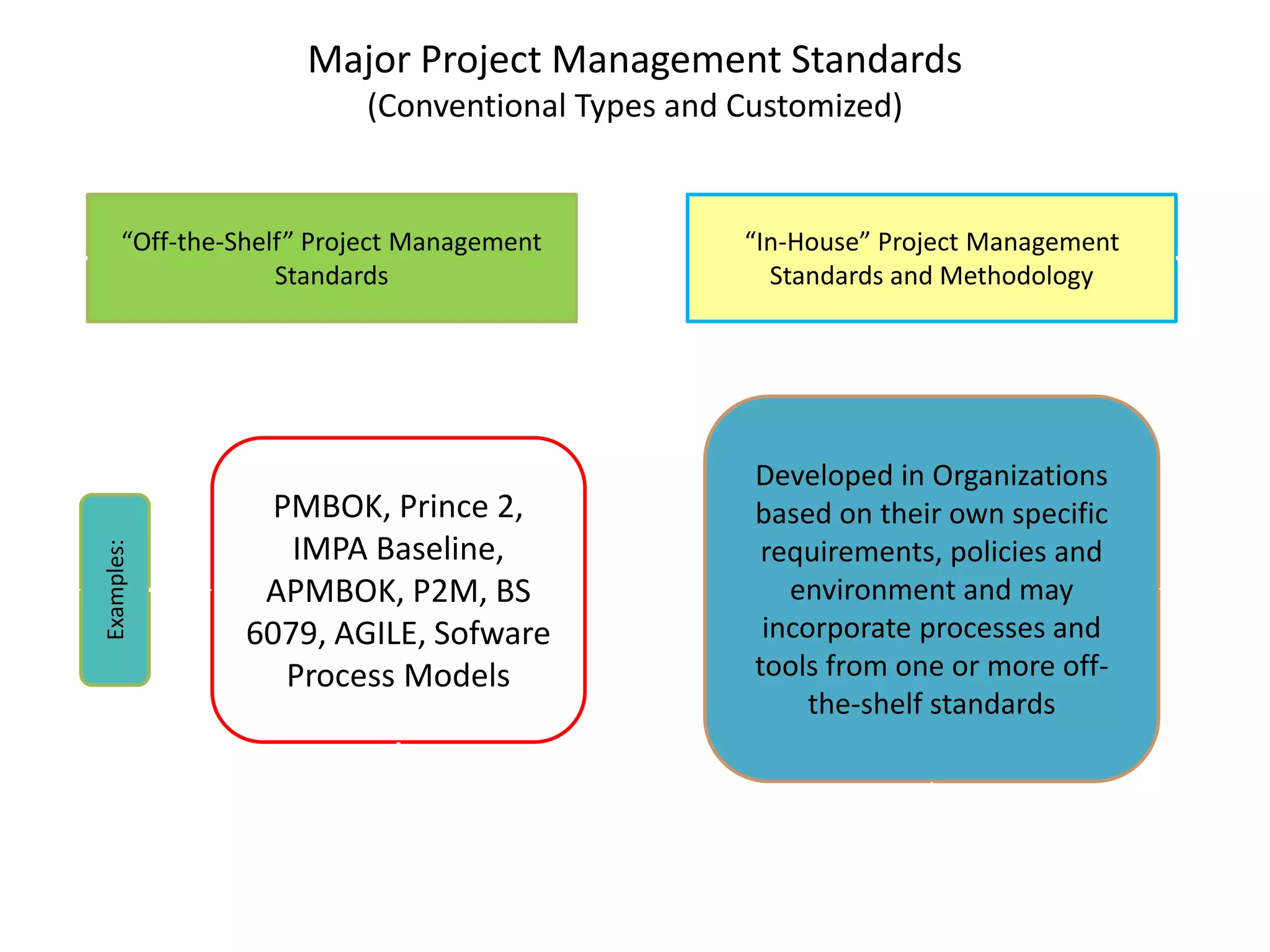 Major Project Management Standards
(Conventional Types and Customized)

“Off-the-Shelf” Project Management Standards

“In-House” Project Management Standards and Methodology

Examples:

PMBOK, Prince 2, IMPA Baseline, APMBOK, P2M, BS 6079, AGILE, Sofware Process Models

Developed in Organizations based on their own specific requirements, policies and environment and may incorporate processes and tools from one or more off-the-shelf standards